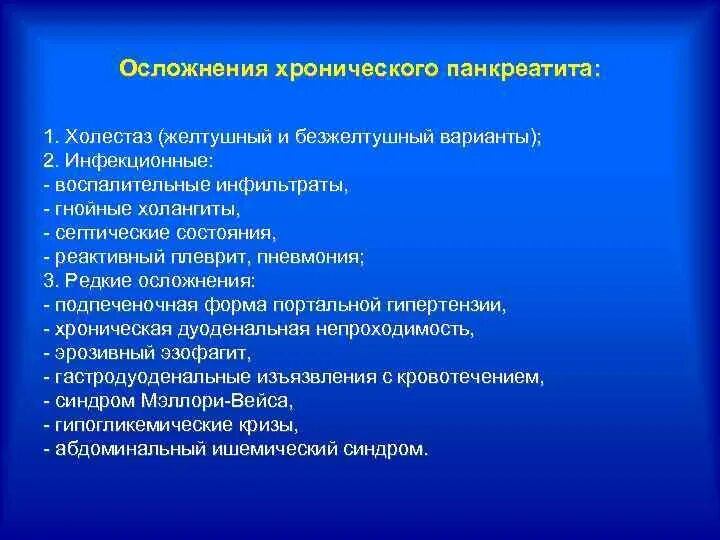 Осложнения хронического панкреатита:

1. Холестаз (желтушный и безжелтушный варианты);
2. Инфекционные:
- воспалительные инфильтраты,
- гнойные холангиты,
- септические состояния,
- реактивный плеврит, пневмония;
3. Редкие осложнения:
- подпеченочная форма портальной гипертензии,
- хроническая дуоденальная непроходимость,
- эрозивный эзофагит,
- гастродуоденальные изъязвления с кровотечением,
- синдром Мэллори-Вейса,
- гипогликемические кризы,
- абдоминальный ишемический синдром.